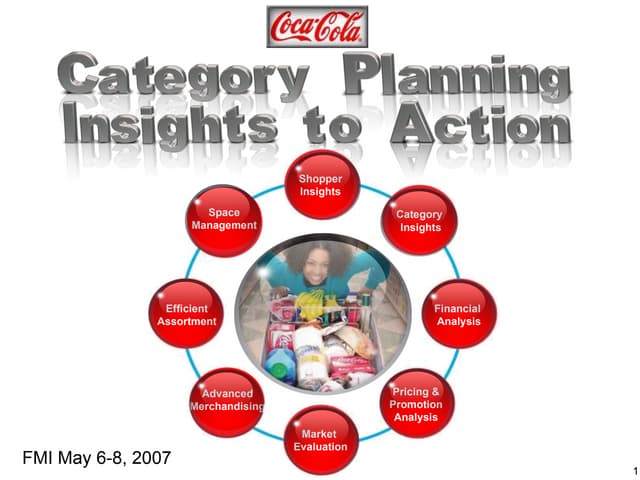 Coca-Cola

Category Planning
Insights to Action

Shopper Insights

Category Insights

Financial Analysis

Pricing & Promotion Analysis

Market Evaluation

Advanced Merchandising

Efficient Assortment

Space Management

FMI May 6-8, 2007

1